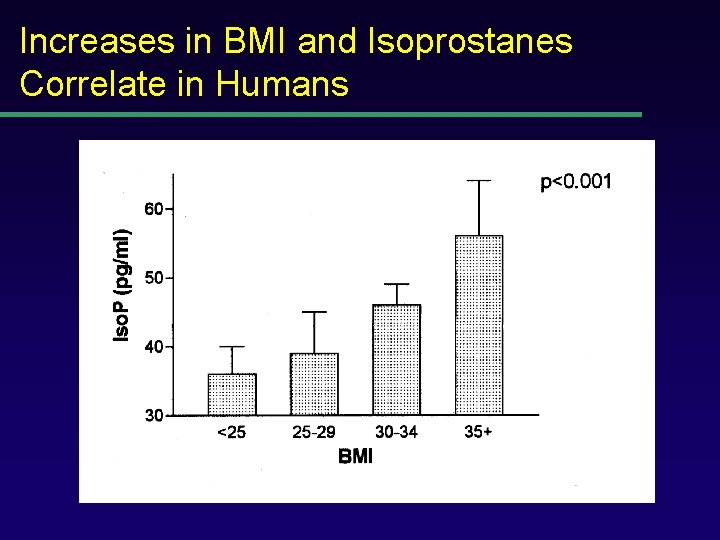 Increases in BMI and Isoprostanes Correlate in Humans

p<0.001

IsoP (pg/ml)

60
50
40
30

<25
25-29
30-34
35+

BMI